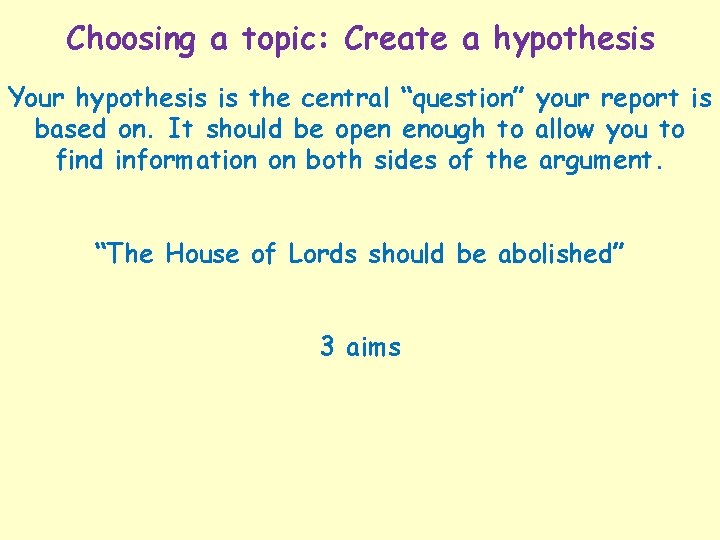 Choosing a topic: Create a hypothesis

Your hypothesis is the central “question” your report is based on. It should be open enough to allow you to find information on both sides of the argument.

“The House of Lords should be abolished”

3 aims